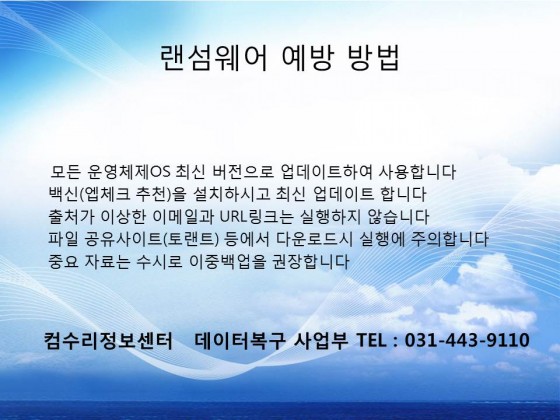 랜섬웨어 예방 방법

모든 운영체제OS 최신 버전으로 업데이트하여 사용합니다
백신(엡체크 추천)을 설치하시고 최신 업데이트 합니다
출처가 이상한 이메일과 URL링크는 실행하지 않습니다
파일 공유사이트(토랜트) 등에서 다운로드시 실행에 주의합니다
중요 자료는 수시로 이중백업을 권장합니다

컴수리정보센터 데이터복구 사업부 TEL : 031-443-9110